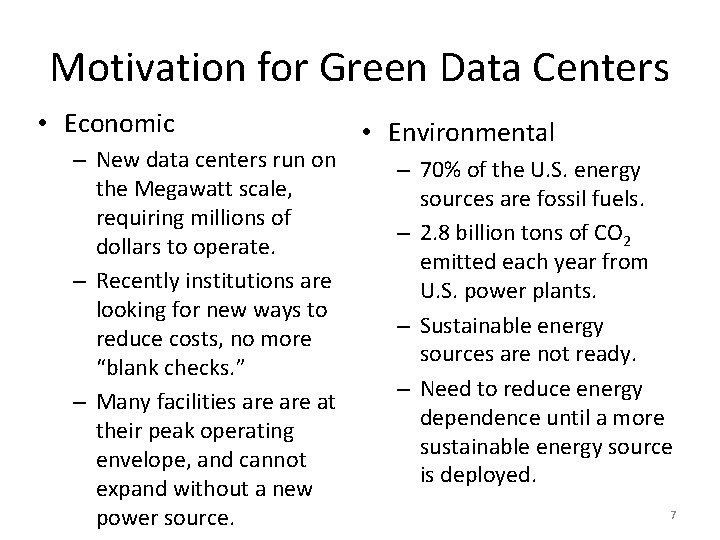 Motivation for Green Data Centers

• Economic
– New data centers run on the Megawatt scale, requiring millions of dollars to operate.
– Recently institutions are looking for new ways to reduce costs, no more "blank checks."
– Many facilities are are at their peak operating envelope, and cannot expand without a new power source.

• Environmental
– 70% of the U.S. energy sources are fossil fuels.
– 2.8 billion tons of $CO_2$ emitted each year from U.S. power plants.
– Sustainable energy sources are not ready.
– Need to reduce energy dependence until a more sustainable energy source is deployed.

7